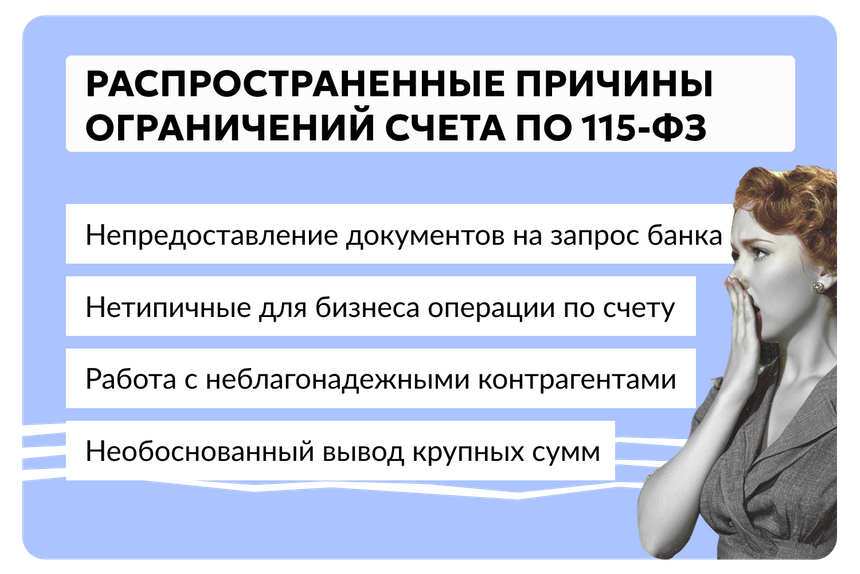 РАСПРОСТРАНЕННЫЕ ПРИЧИНЫ ОГРАНИЧЕНИЙ СЧЕТА ПО 115-ФЗ

Непредоставление документов на запрос банка

Нетипичные для бизнеса операции по счету

Работа с неблагонадежными контрагентами

Необоснованный вывод крупных сумм